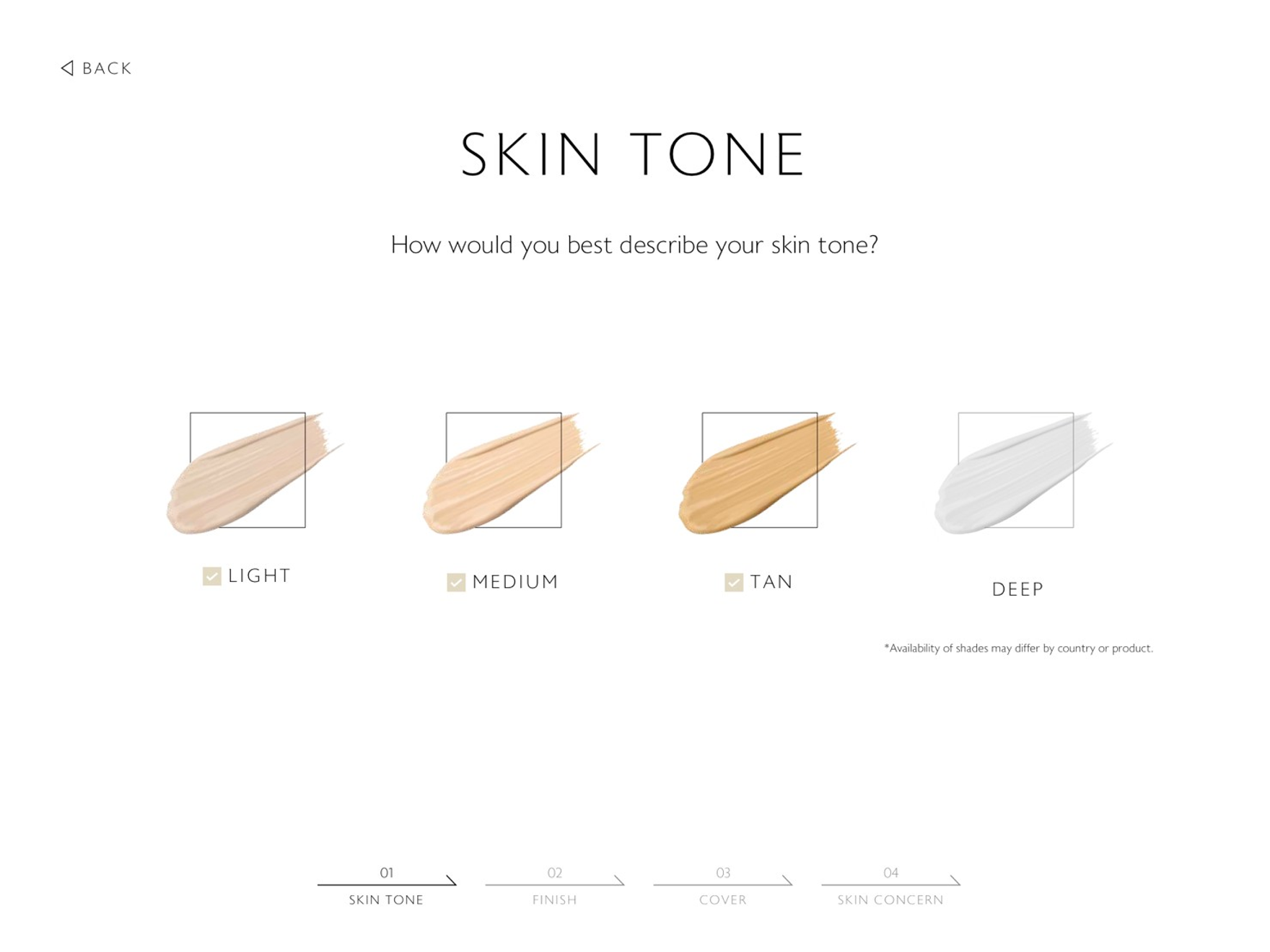 BACK

SKIN TONE

How would you best describe your skin tone?

LIGHT

MEDIUM

TAN

DEEP

*Availability of shades may differ by country or product.

01
SKIN TONE

02
FINISH

03
COVER

04
SKIN CONCERN